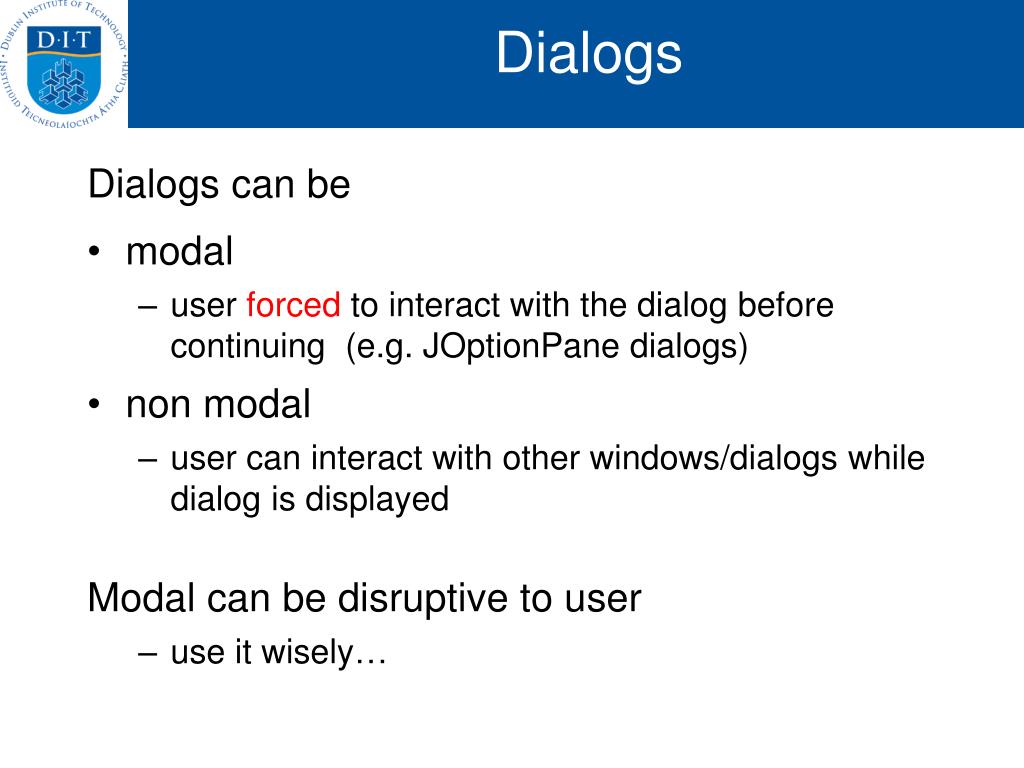 DUBLIN INSTITUTE OF TECHNOLOGY
D·I·T
INSTITIÚID TEICNEOLAÍOCHTA ÁTHA CLIATH

Dialogs

Dialogs can be

• modal
– user forced to interact with the dialog before continuing (e.g. JOptionPane dialogs)

• non modal
– user can interact with other windows/dialogs while dialog is displayed

Modal can be disruptive to user
– use it wisely…